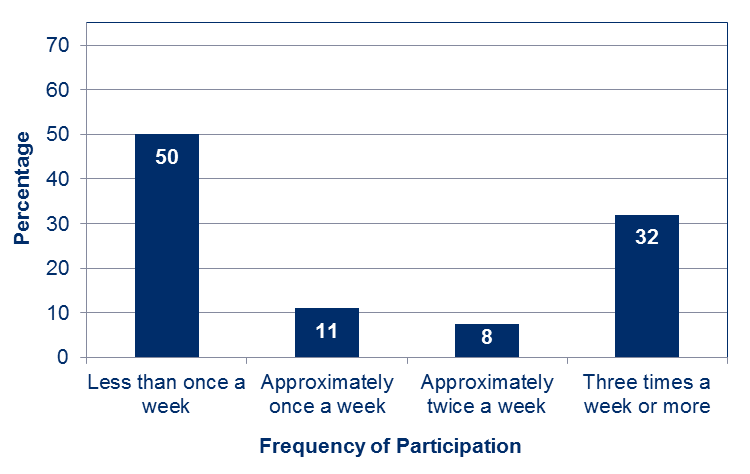 70
60
50
40
30
20
10
0

Percentage

50
11
8
32

Less than once a week
Approximately once a week
Approximately twice a week
Three times a week or more

Frequency of Participation